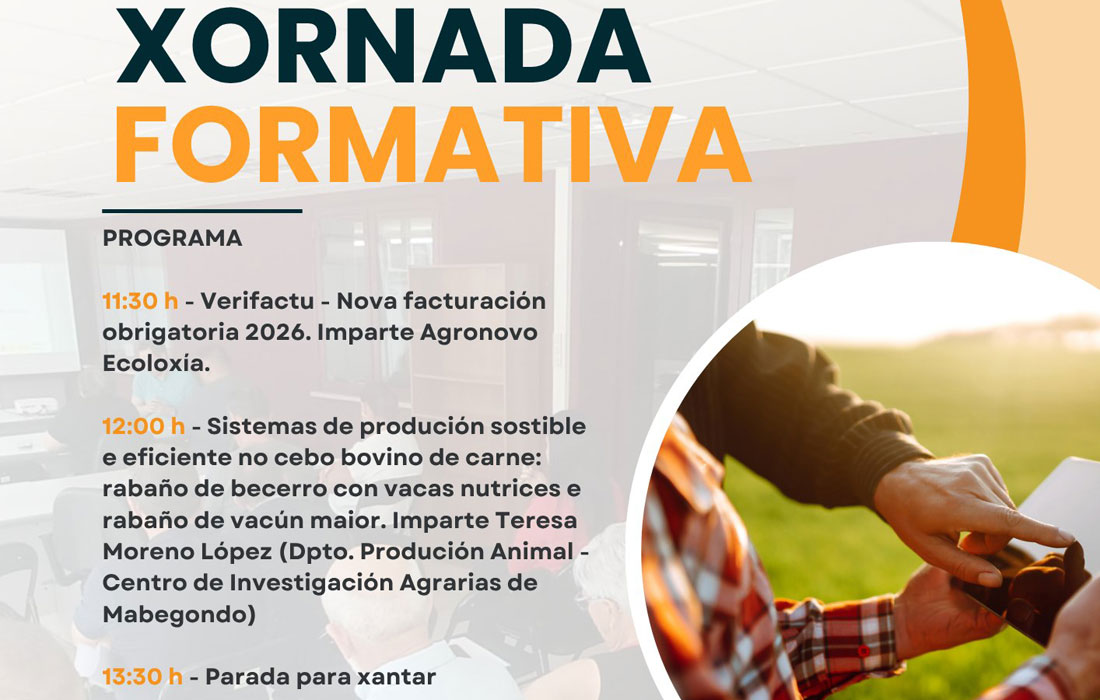 XORNADA
FORMATIVA

PROGRAMA

11:30 h - Verifactu - Nova facturación obrigatoria 2026. Imparte Agronovo Ecoloxía.

12:00 h - Sistemas de produción sostible e eficiente no cebo bovino de carne: rabaño de becerro con vacas nutrices e rabaño de vacún maior. Imparte Teresa Moreno López (Dpto. Produción Animal - Centro de Investigación Agrarias de Mabegondo)

13:30 h - Parada para xantar